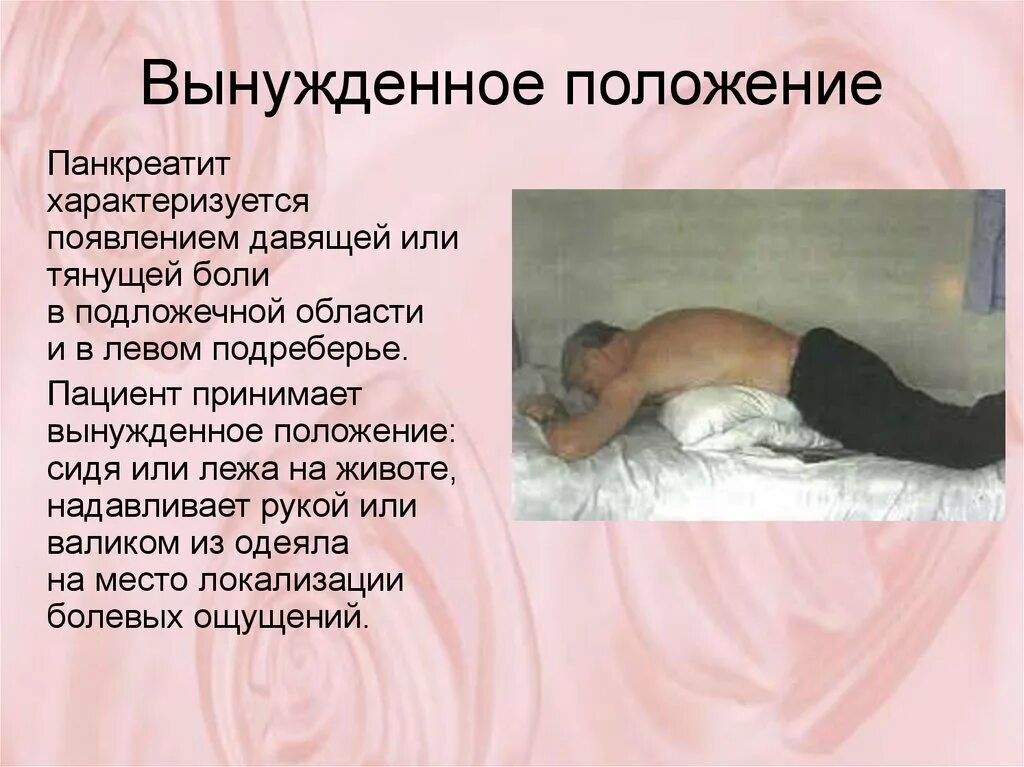 Вынужденное положение

Панкреатит характеризуется появлением давящей или тянущей боли в подложечной области и в левом подреберье.

Пациент принимает вынужденное положение: сидя или лежа на животе, надавливает рукой или валиком из одеяла на место локализации болевых ощущений.